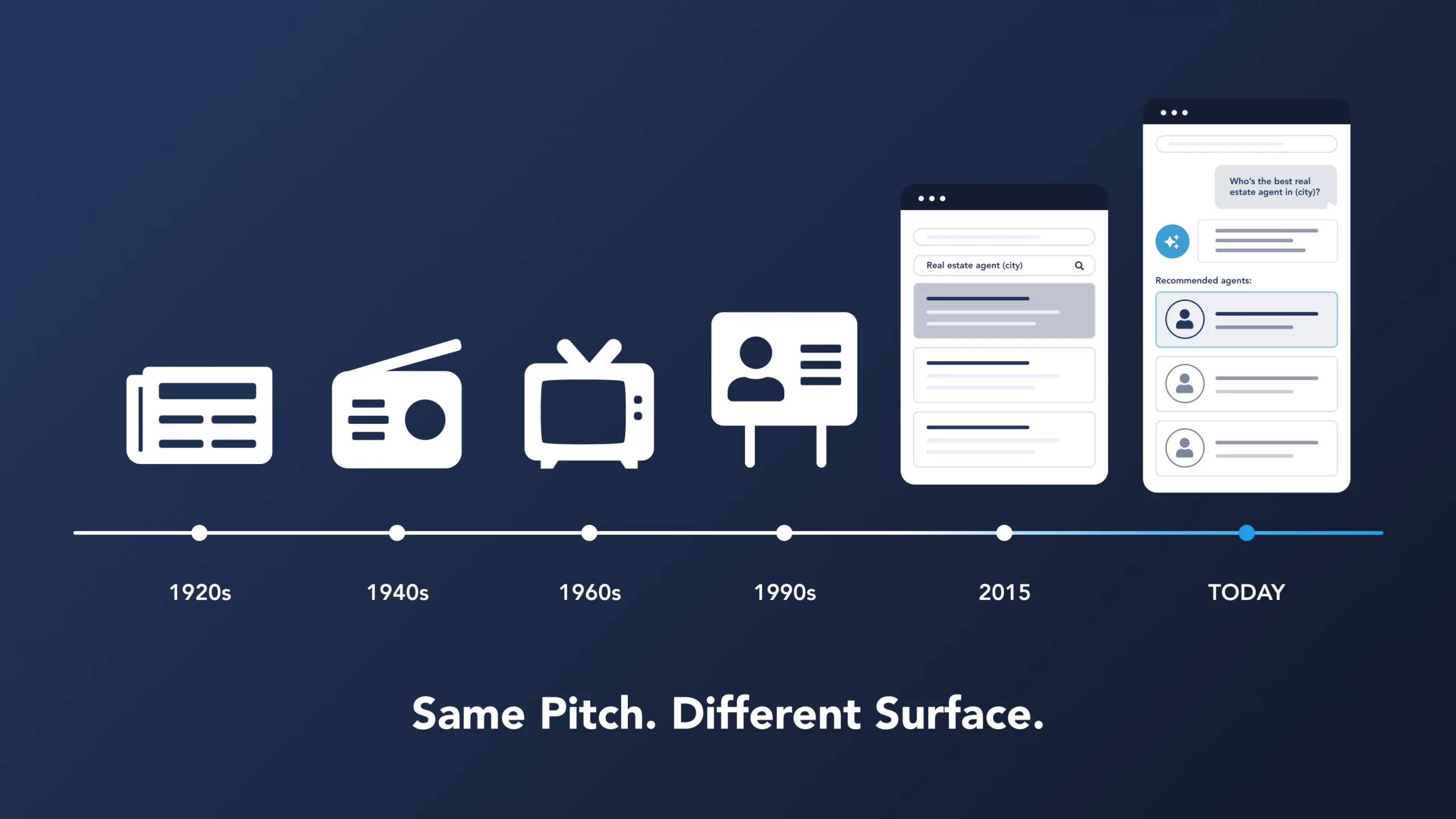 Real estate agent (city)

Who's the best real estate agent in (city)?

Recommended agents:

1920s

1940s

1960s

1990s

2015

TODAY

Same Pitch. Different Surface.